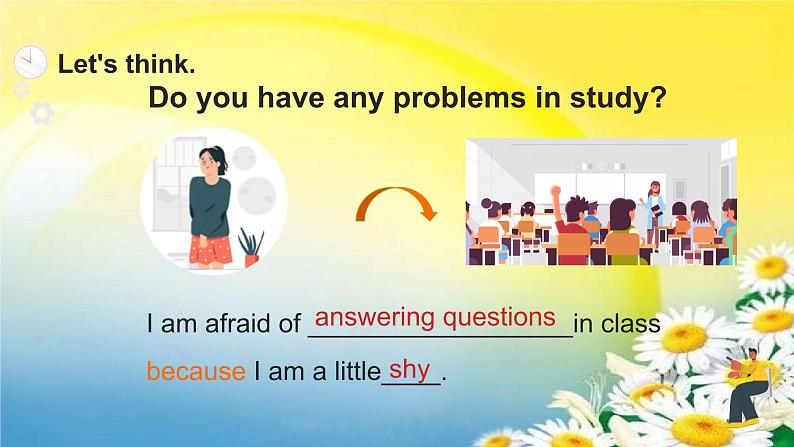 Let's think.

Do you have any problems in study?

I am afraid of answering questions in class because I am a little shy.